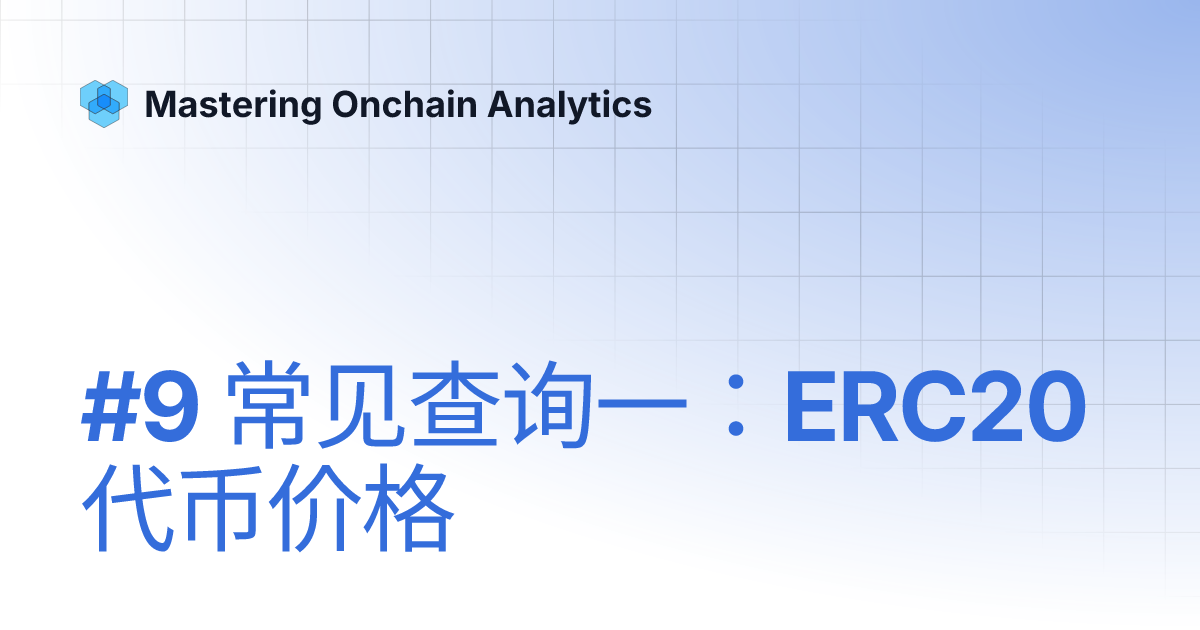 Mastering Onchain Analytics

#9 常见查询一：ERC20 代币价格